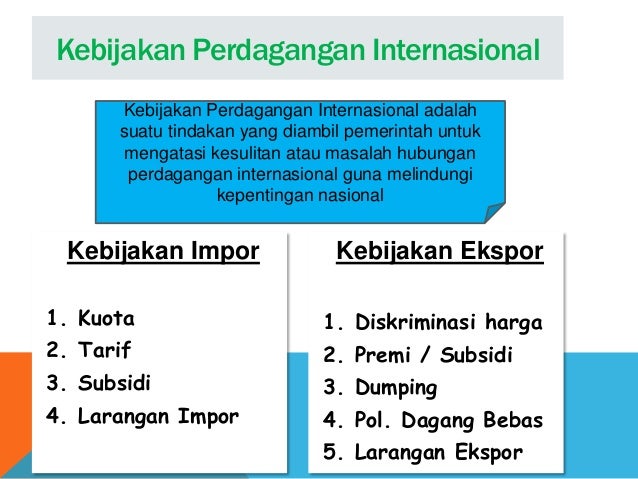 Kebijakan Perdagangan Internasional

Kebijakan Perdagangan Internasional adalah suatu tindakan yang diambil pemerintah untuk mengatasi kesulitan atau masalah hubungan perdagangan internasional guna melindungi kepentingan nasional

Kebijakan Impor

1. Kuota
2. Tarif
3. Subsidi
4. Larangan Impor

Kebijakan Ekspor

1. Diskriminasi harga
2. Premi / Subsidi
3. Dumping
4. Pol. Dagang Bebas
5. Larangan Ekspor